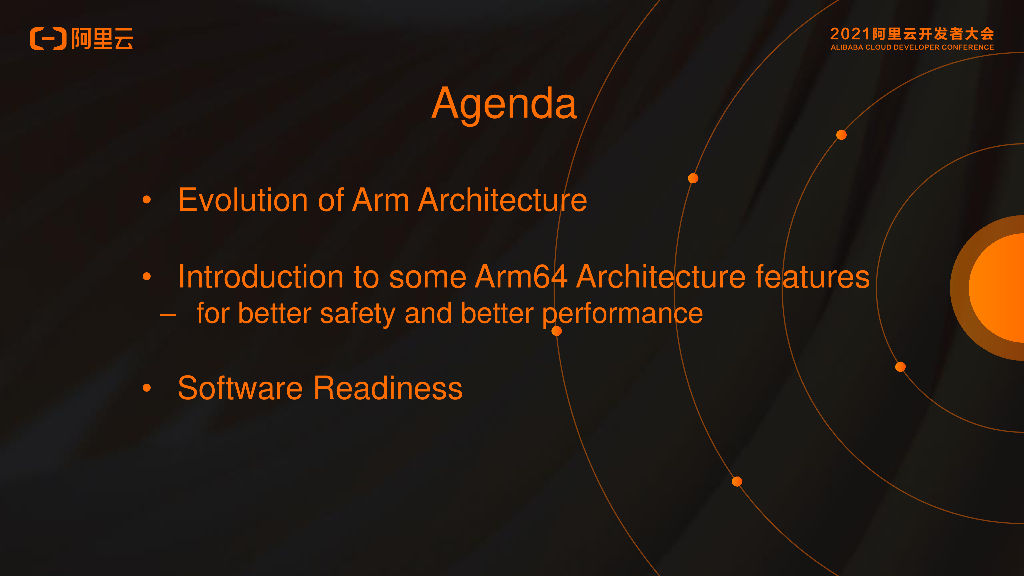 阿里云

2021阿里云开发者大会
ALIBABA CLOUD DEVELOPER CONFERENCE

Agenda

• Evolution of Arm Architecture

• Introduction to some Arm64 Architecture features
– for better safety and better performance

• Software Readiness